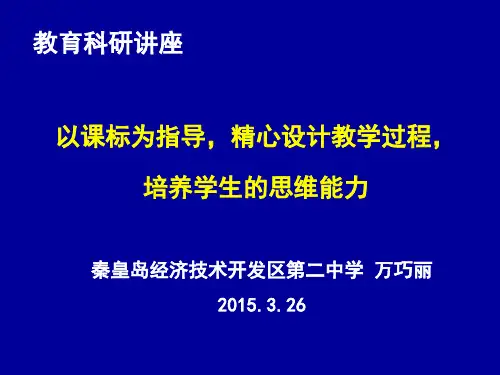 教育科研讲座

以课标为指导，精心设计教学过程，
培养学生的思维能力

秦皇岛经济技术开发区第二中学 万巧丽
2015.3.26